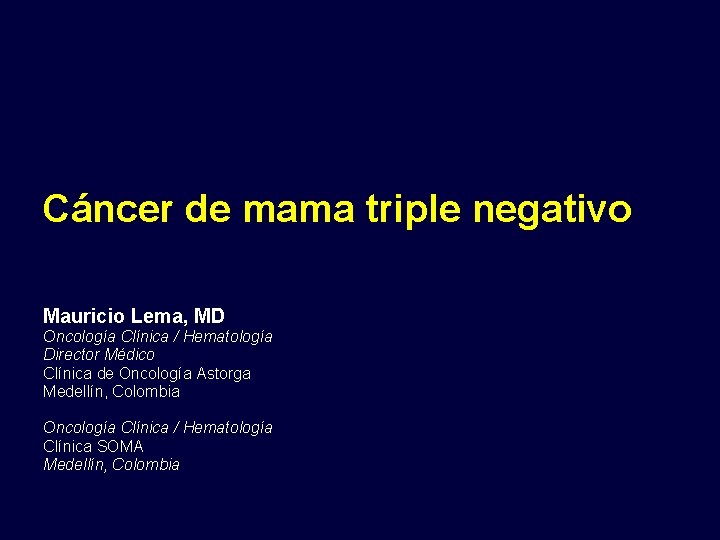 Cáncer de mama triple negativo

Mauricio Lema, MD
Oncología Clínica / Hematología
Director Médico
Clínica de Oncología Astorga
Medellín, Colombia

Oncología Clínica / Hematología
Clínica SOMA
Medellín, Colombia